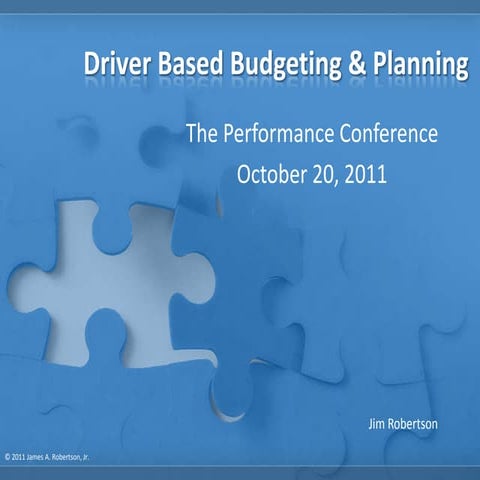 Driver Based Budgeting & Planning

The Performance Conference

October 20, 2011

Jim Robertson

© 2011 James A. Robertson, Jr.